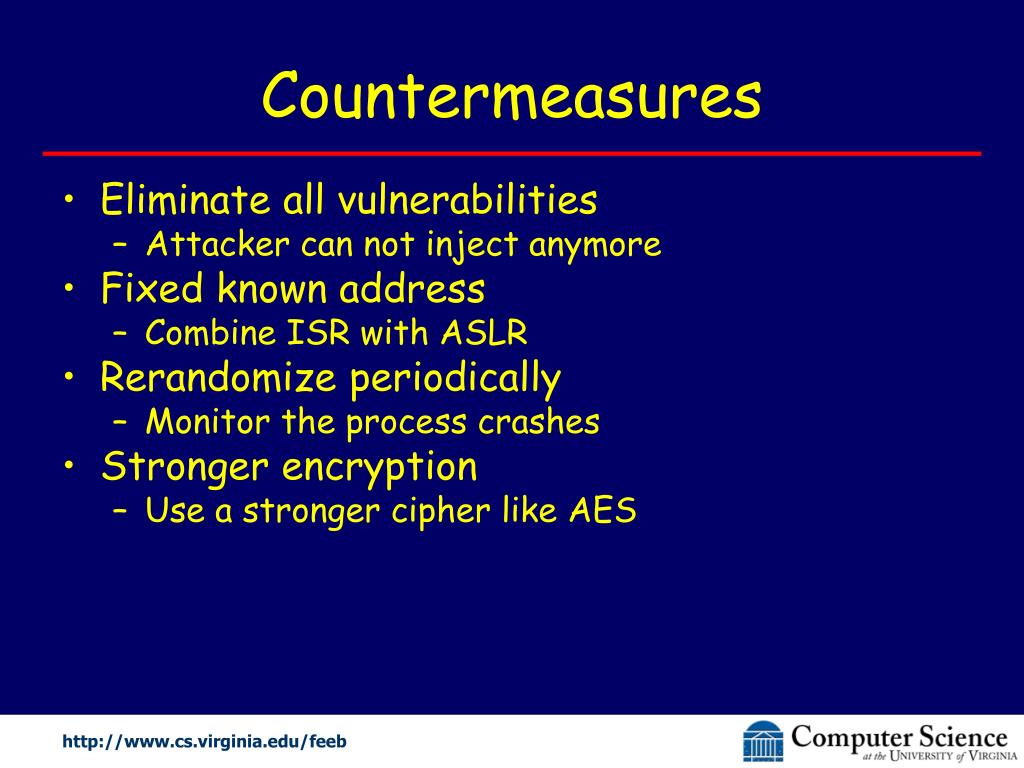 Countermeasures

• Eliminate all vulnerabilities
 – Attacker can not inject anymore
• Fixed known address
 – Combine ISR with ASLR
• Rerandomize periodically
 – Monitor the process crashes
• Stronger encryption
 – Use a stronger cipher like AES

http://www.cs.virginia.edu/feeb

Computer Science at the University of Virginia